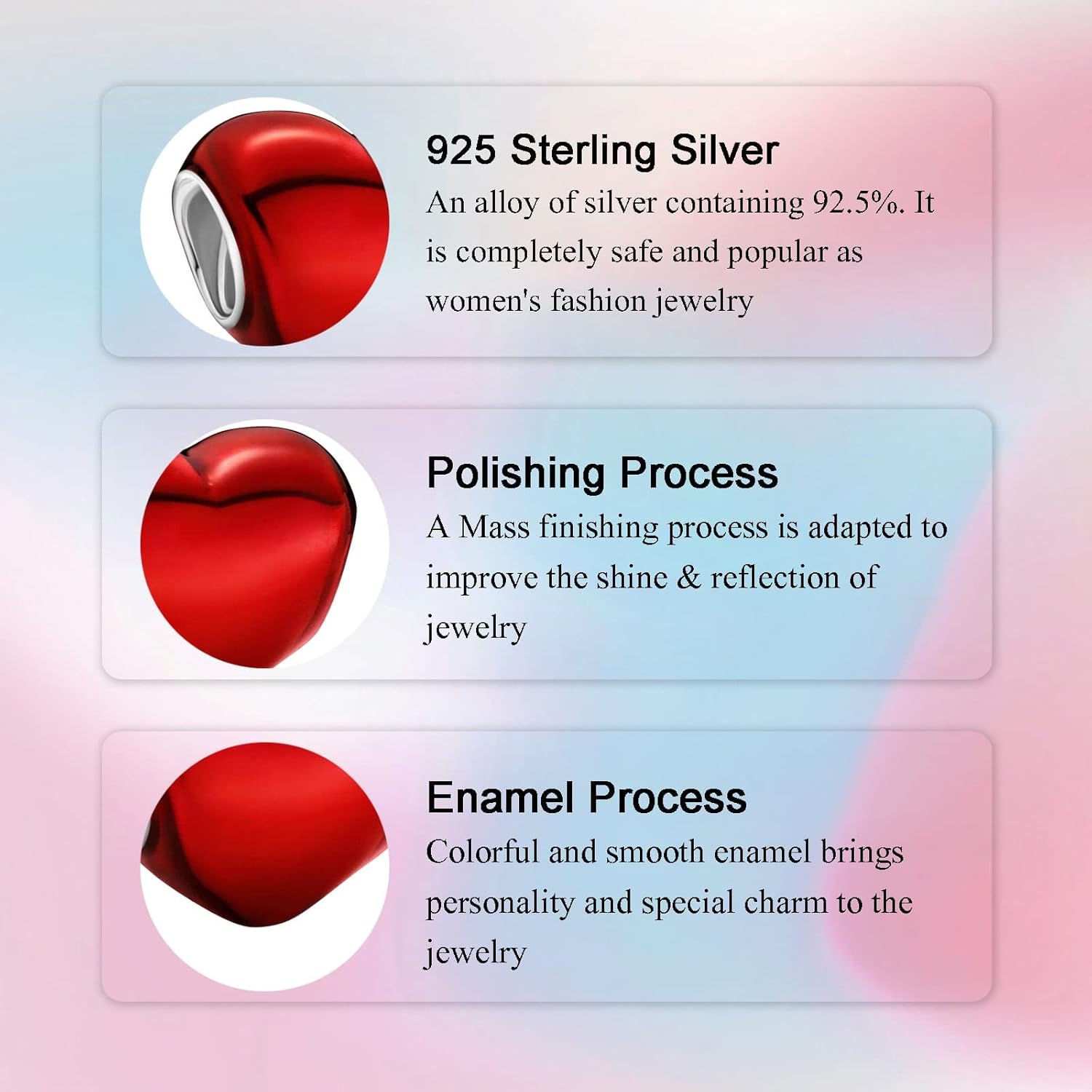 925 Sterling Silver
An alloy of silver containing 92.5%. It is completely safe and popular as women's fashion jewelry

Polishing Process
A Mass finishing process is adapted to improve the shine & reflection of jewelry

Enamel Process
Colorful and smooth enamel brings personality and special charm to the jewelry